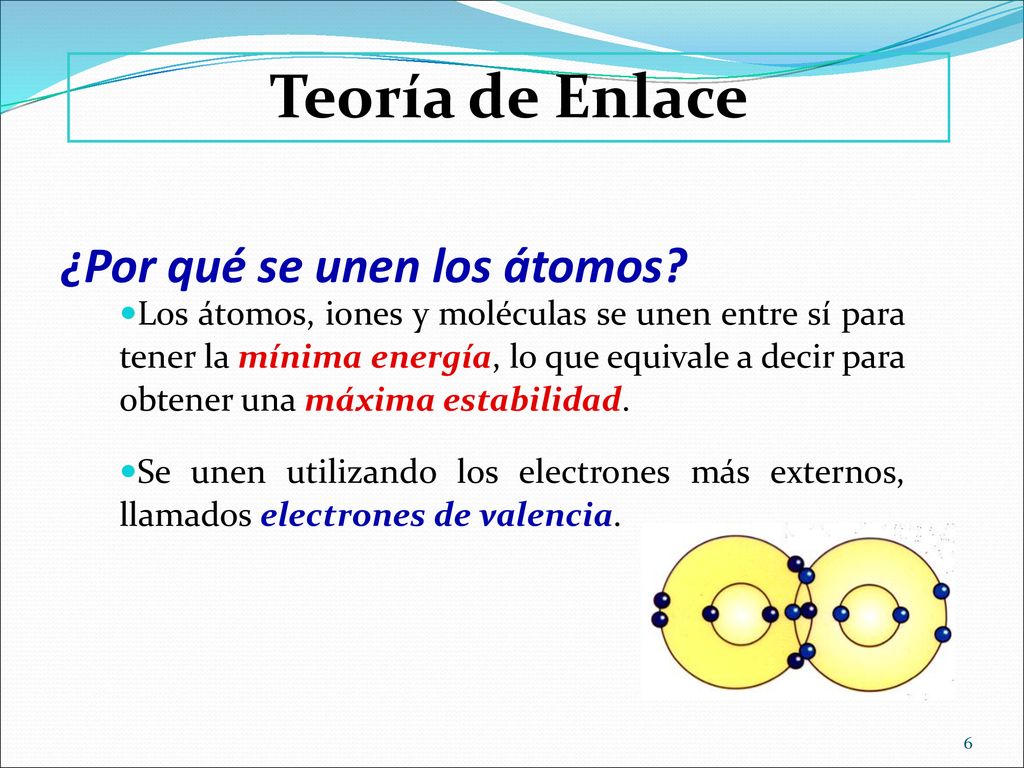 Teoría de Enlace

¿Por qué se unen los átomos?

Los átomos, iones y moléculas se unen entre sí para tener la mínima energía, lo que equivale a decir para obtener una máxima estabilidad.

Se unen utilizando los electrones más externos, llamados electrones de valencia.

6